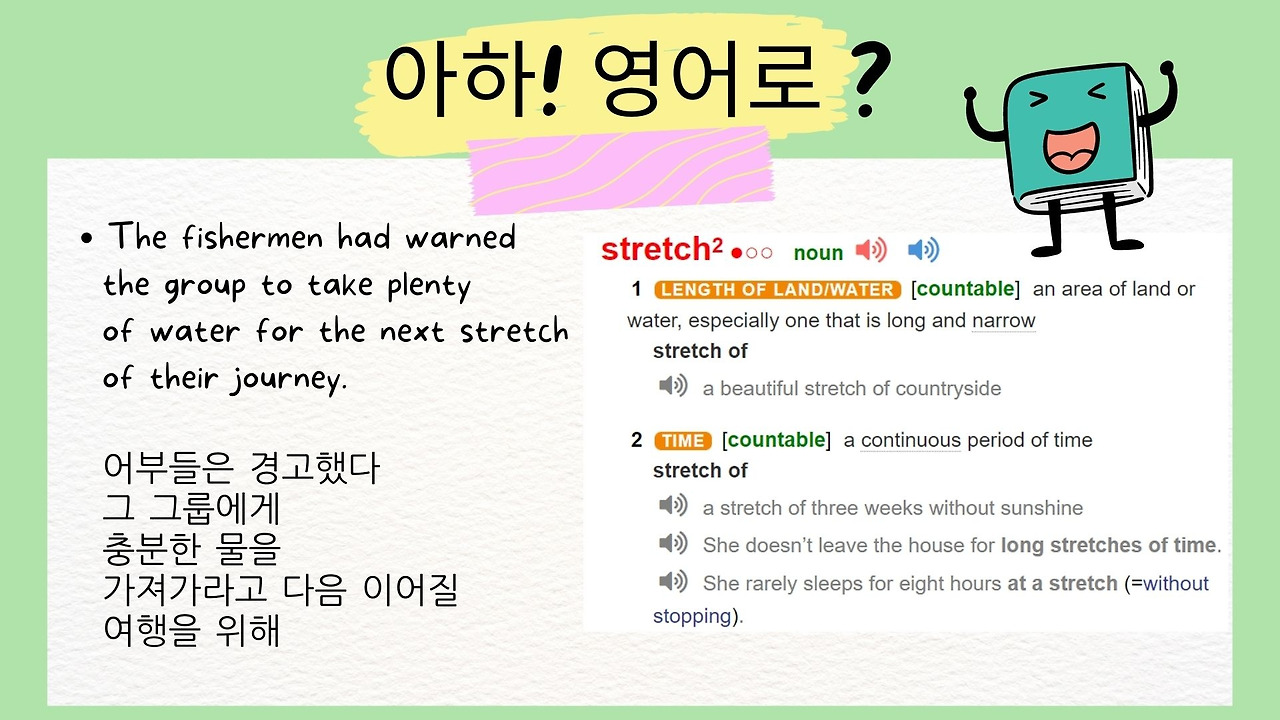 아하! 영어로 ?

• The fishermen had warned the group to take plenty of water for the next stretch of their journey.

어부들은 경고했다
그 그룹에게
충분한 물을
가져가라고 다음 이어질
여행을 위해

stretch$^2$ ●○○ noun

1 LENGTH OF LAND/WATER [countable] an area of land or water, especially one that is long and narrow

stretch of

a beautiful stretch of countryside

2 TIME [countable] a continuous period of time

stretch of

a stretch of three weeks without sunshine

She doesn't leave the house for long stretches of time.

She rarely sleeps for eight hours at a stretch (=without stopping).